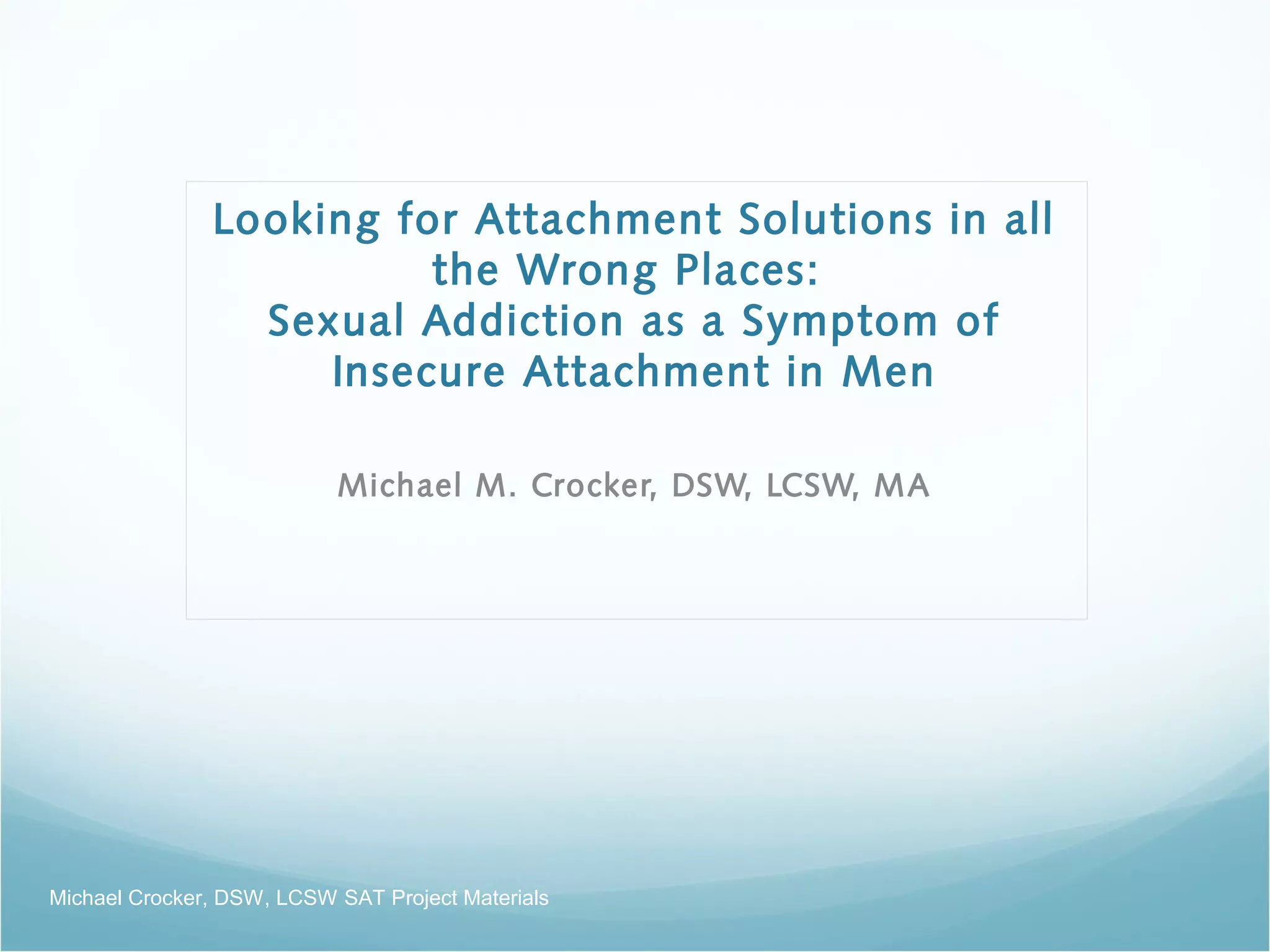 Looking for Attachment Solutions in all the Wrong Places:
Sexual Addiction as a Symptom of Insecure Attachment in Men

Michael M. Crocker, DSW, LCSW, MA

Michael Crocker, DSW, LCSW SAT Project Materials